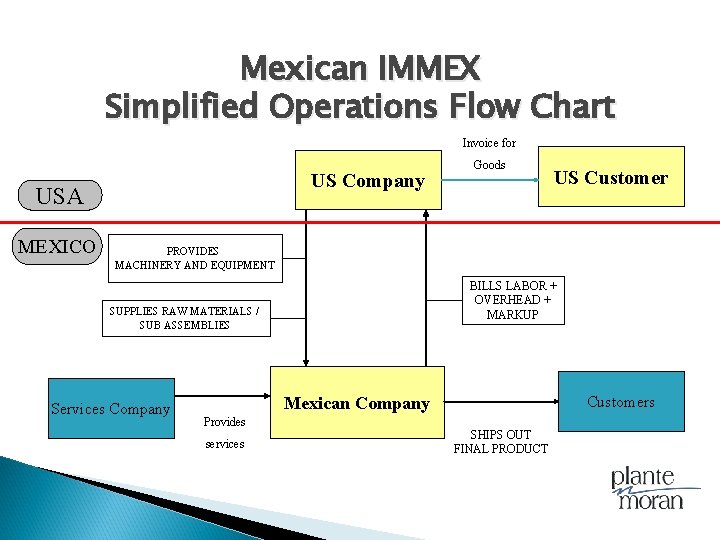 Mexican IMMEX
Simplified Operations Flow Chart

USA

MEXICO

US Company

Invoice for Goods

US Customer

PROVIDES MACHINERY AND EQUIPMENT

SUPPLIES RAW MATERIALS / SUB ASSEMBLIES

BILLS LABOR + OVERHEAD + MARKUP

Services Company

Provides services

Mexican Company

SHIPS OUT FINAL PRODUCT

Customers

plante moran